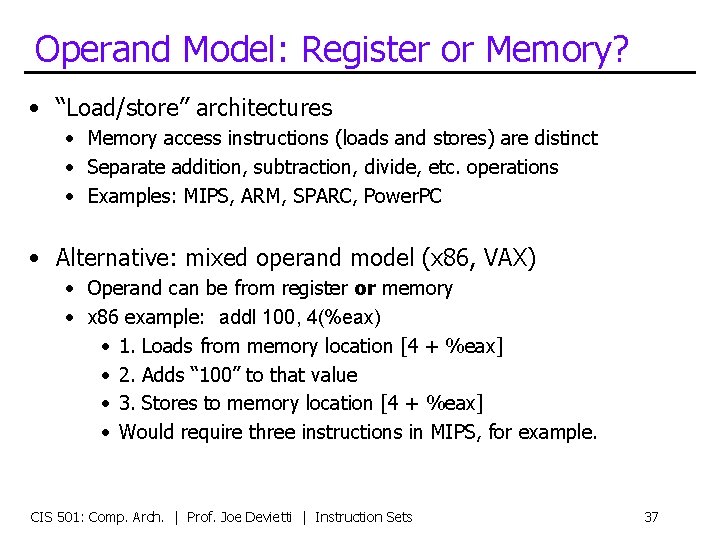 Operand Model: Register or Memory?

• "Load/store" architectures
  • Memory access instructions (loads and stores) are distinct
  • Separate addition, subtraction, divide, etc. operations
  • Examples: MIPS, ARM, SPARC, PowerPC

• Alternative: mixed operand model (x86, VAX)
  • Operand can be from register **or** memory
  • x86 example: addl 100, 4(%eax)
    • 1. Loads from memory location [4 + %eax]
    • 2. Adds "100" to that value
    • 3. Stores to memory location [4 + %eax]
    • Would require three instructions in MIPS, for example.

CIS 501: Comp. Arch. | Prof. Joe Devietti | Instruction Sets 37